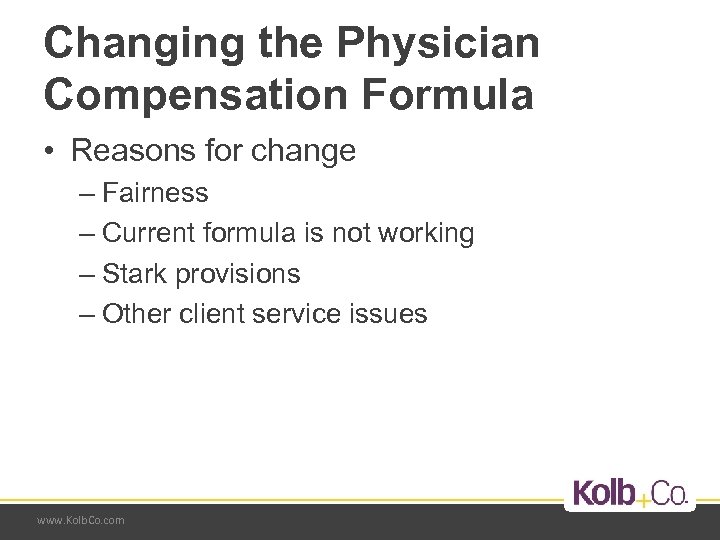 Changing the Physician Compensation Formula

• Reasons for change
– Fairness
– Current formula is not working
– Stark provisions
– Other client service issues

Kolb+Co.

www.KolbCo.com